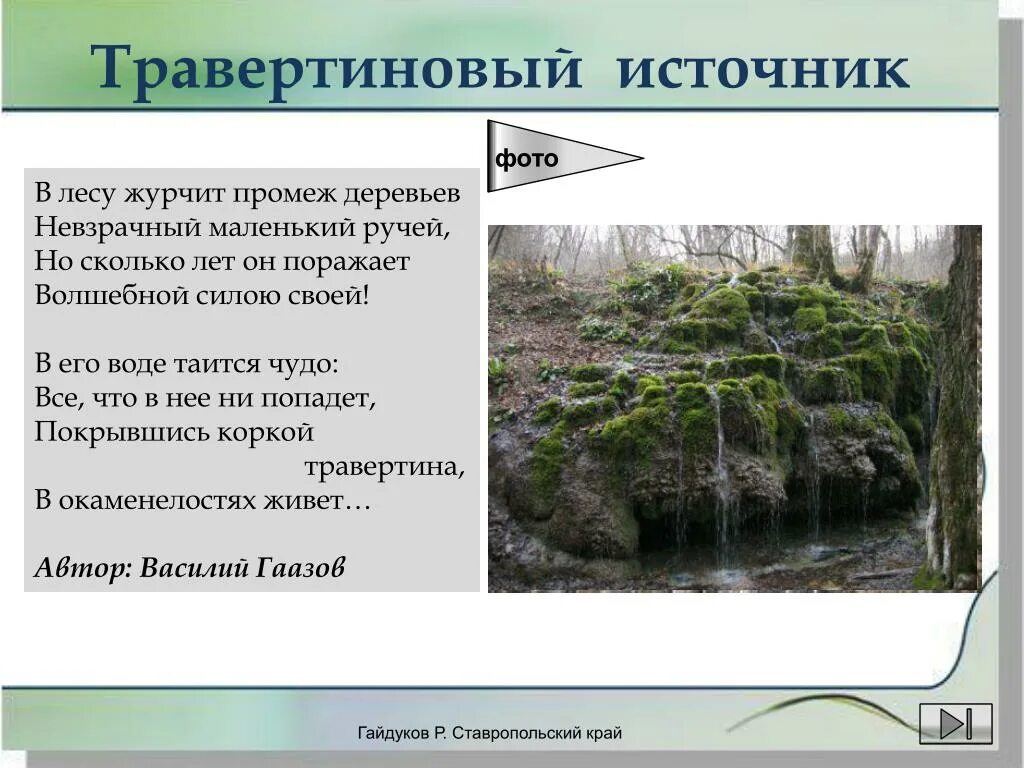 Травертиновый источник

фото

В лесу журчит промеж деревьев
Невзрачный маленький ручей,
Но сколько лет он поражает
Волшебной силою своей!

В его воде таится чудо:
Все, что в нее ни попадет,
Покрывшись коркой
травертина,
В окаменелостях живет…

Автор: Василий Гаазов

Гайдуков Р. Ставропольский край